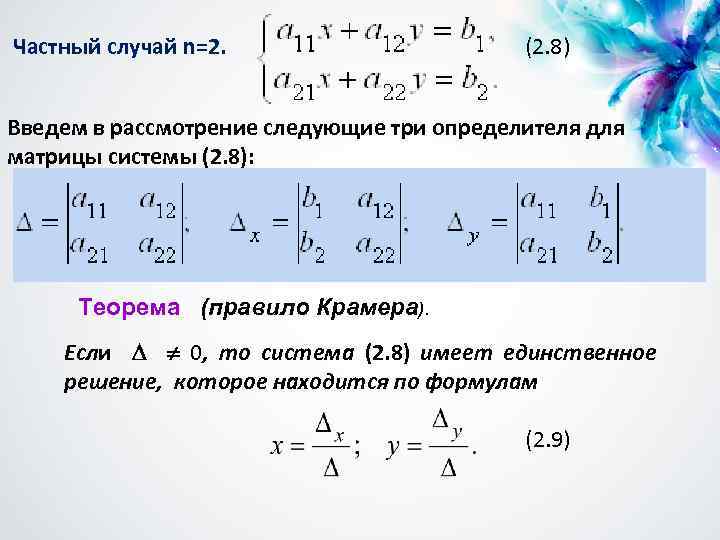 Частный случай n=2. $\begin{cases} a_{11}x + a_{12}y = b_1, \\ a_{21}x + a_{22}y = b_2. \end{cases}$ (2.8)

Введем в рассмотрение следующие три определителя для матрицы системы (2.8):

$\Delta = \begin{vmatrix} a_{11} & a_{12} \\ a_{21} & a_{22} \end{vmatrix}; \quad \Delta_x = \begin{vmatrix} b_1 & a_{12} \\ b_2 & a_{22} \end{vmatrix}; \quad \Delta_y = \begin{vmatrix} a_{11} & b_1 \\ a_{21} & b_2 \end{vmatrix}.$

Теорема (правило Крамера).

Если $\Delta \neq 0$, то система (2.8) имеет единственное решение, которое находится по формулам

$x = \frac{\Delta_x}{\Delta}; \quad y = \frac{\Delta_y}{\Delta}.$ (2.9)